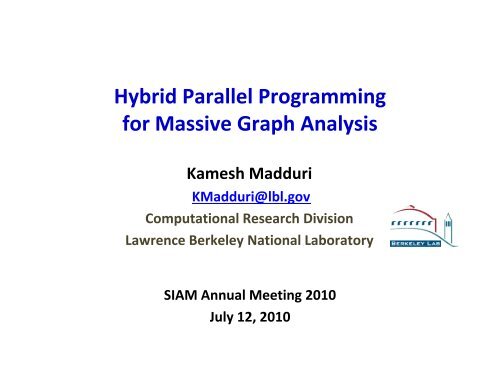 Hybrid Parallel Programming for Massive Graph Analysis

Kamesh Madduri

KMadduri@lbl.gov

Computational Research Division

Lawrence Berkeley National Laboratory

BERKELEY LAB

SIAM Annual Meeting 2010

July 12, 2010